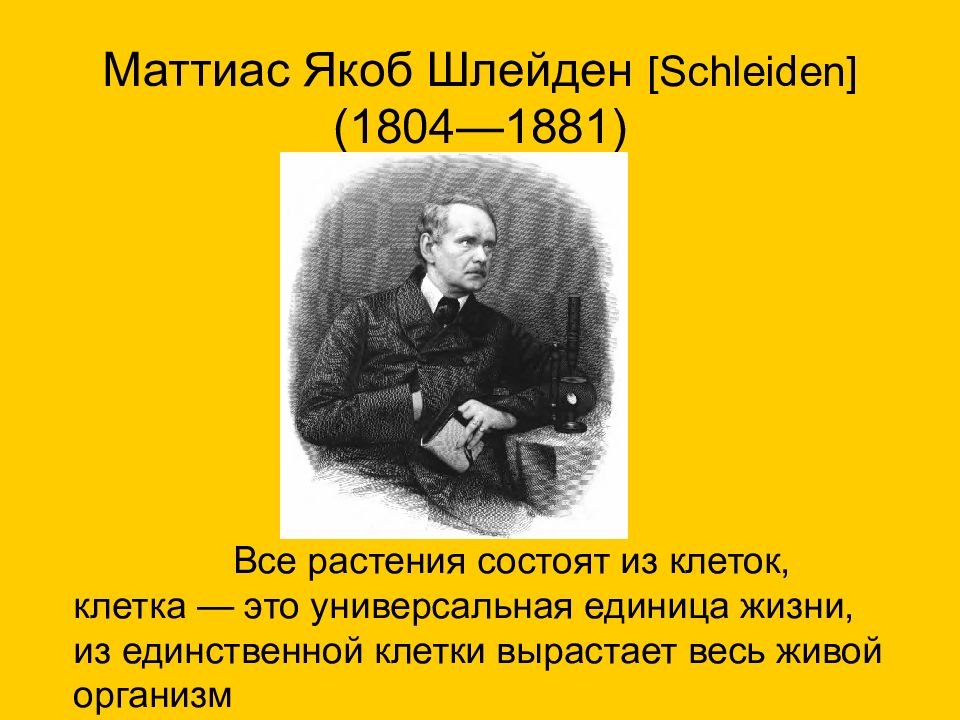 Маттиас Якоб Шлейден [Schleiden] (1804—1881)

Все растения состоят из клеток, клетка — это универсальная единица жизни, из единственной клетки вырастает весь живой организм